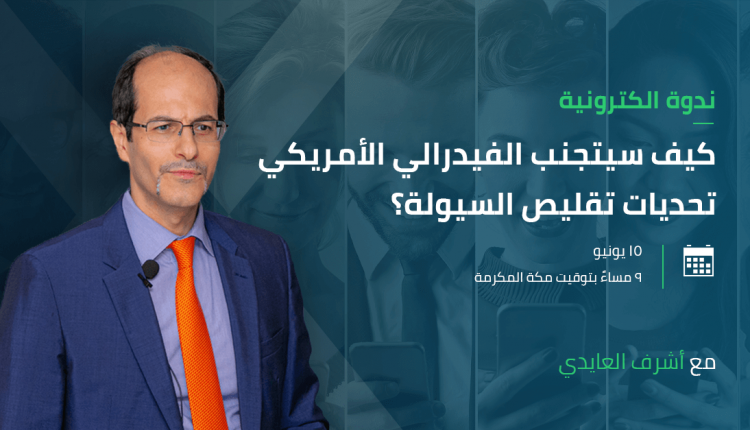 ندوة الكترونية

كيف سيتجنب الفيدرالي الأمريكي تحديات تقليص السيولة؟

١٥ يونيو
٩ مساءً بتوقيت مكة المكرمة

مع أشرف العايدي